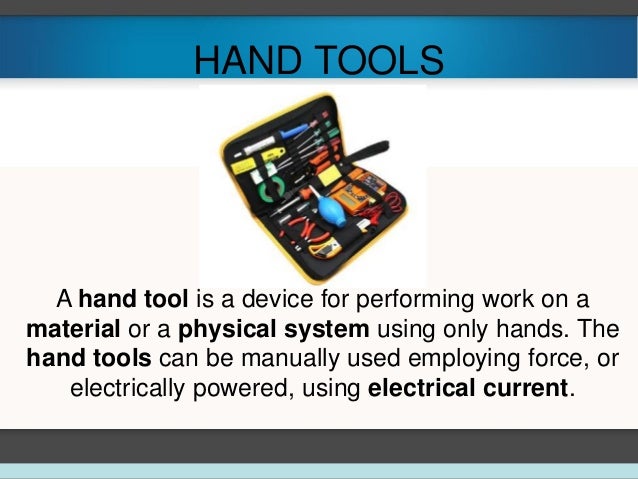 HAND TOOLS

A hand tool is a device for performing work on a material or a physical system using only hands. The hand tools can be manually used employing force, or electrically powered, using electrical current.